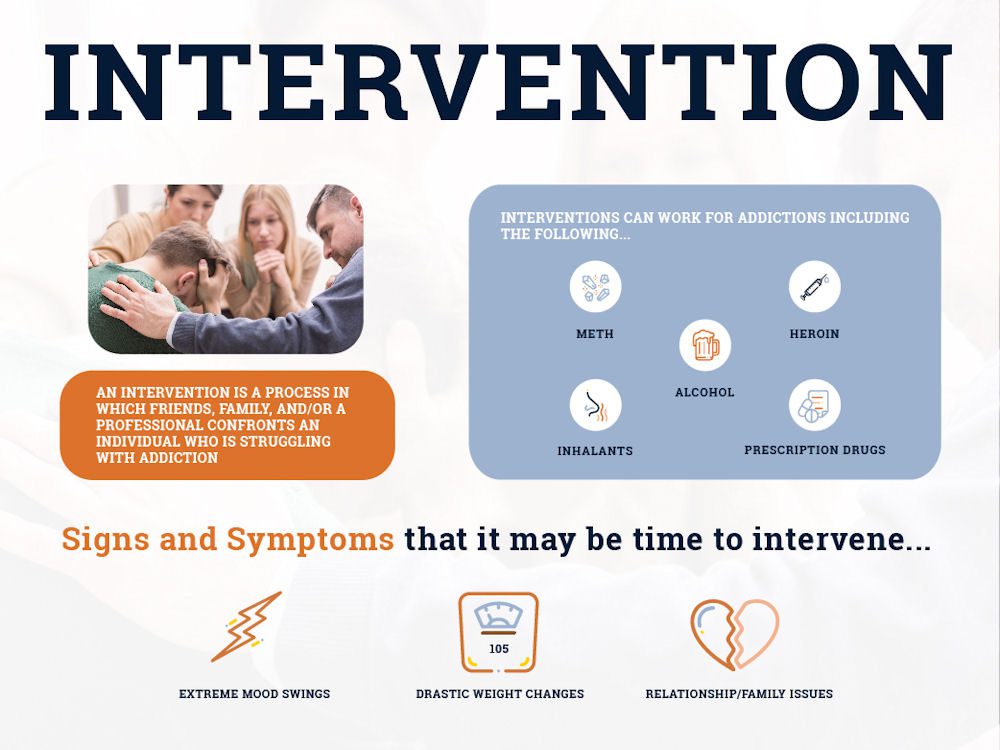 INTERVENTION

AN INTERVENTION IS A PROCESS IN WHICH FRIENDS, FAMILY, AND/OR A PROFESSIONAL CONFRONTS AN INDIVIDUAL WHO IS STRUGGLING WITH ADDICTION

INTERVENTIONS CAN WORK FOR ADDICTIONS INCLUDING THE FOLLOWING...

METH

HEROIN

ALCOHOL

INHALANTS

PRESCRIPTION DRUGS

Signs and Symptoms that it may be time to intervene...

EXTREME MOOD SWINGS

105

DRASTIC WEIGHT CHANGES

RELATIONSHIP/FAMILY ISSUES